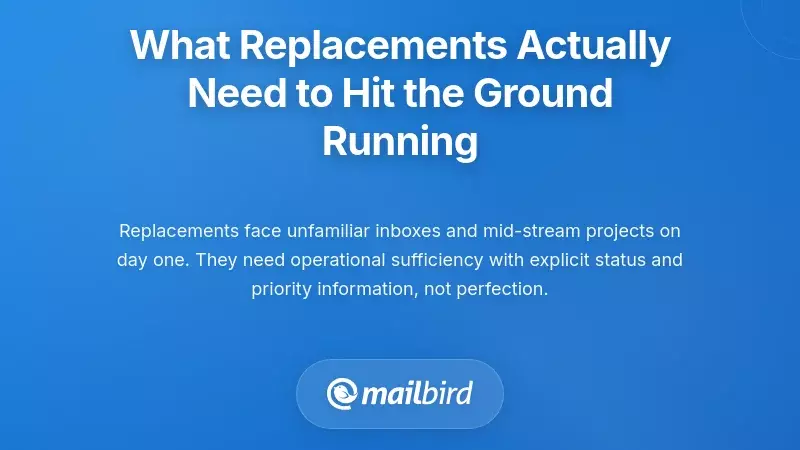 What Replacements Actually Need to Hit the Ground Running

Replacements face unfamiliar inboxes and mid-stream projects on day one. They need operational sufficiency with explicit status and priority information, not perfection.

mailbird